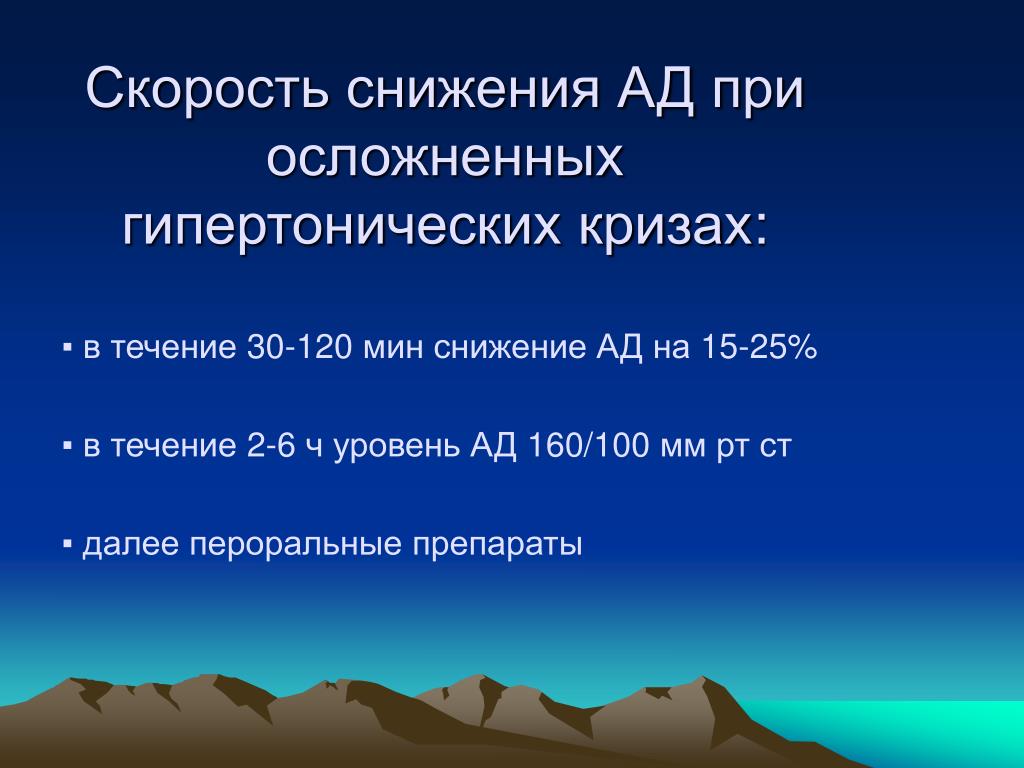 Скорость снижения АД при осложненных гипертонических кризах:

▪ в течение 30-120 мин снижение АД на 15-25%

▪ в течение 2-6 ч уровень АД 160/100 мм рт ст

▪ далее пероральные препараты